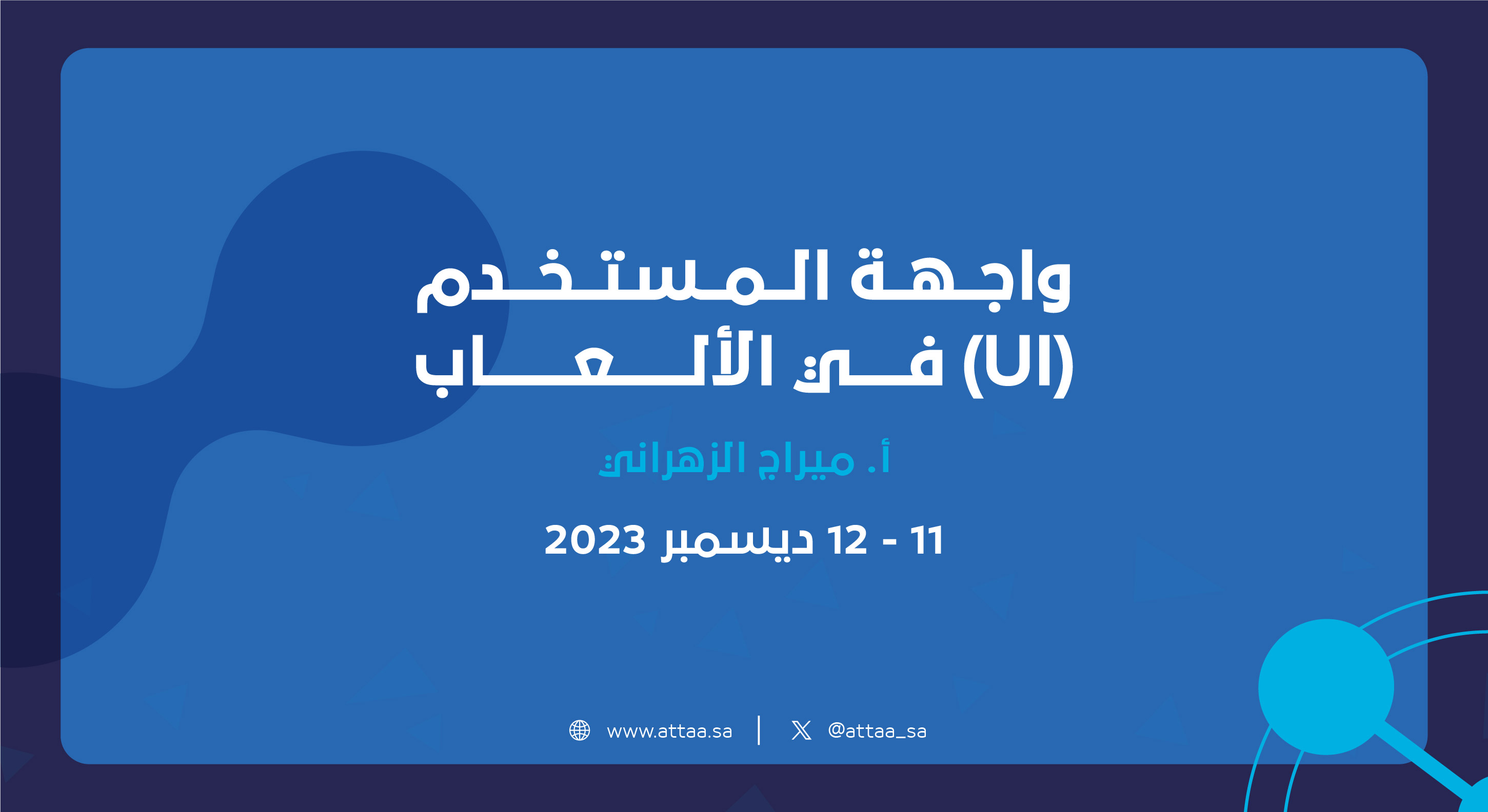 واجهة المستخدم (UI) في الألعاب

أ. ميراج الزهراني

11 - 12 ديسمبر 2023

www.attaa.sa | @attaa_sa